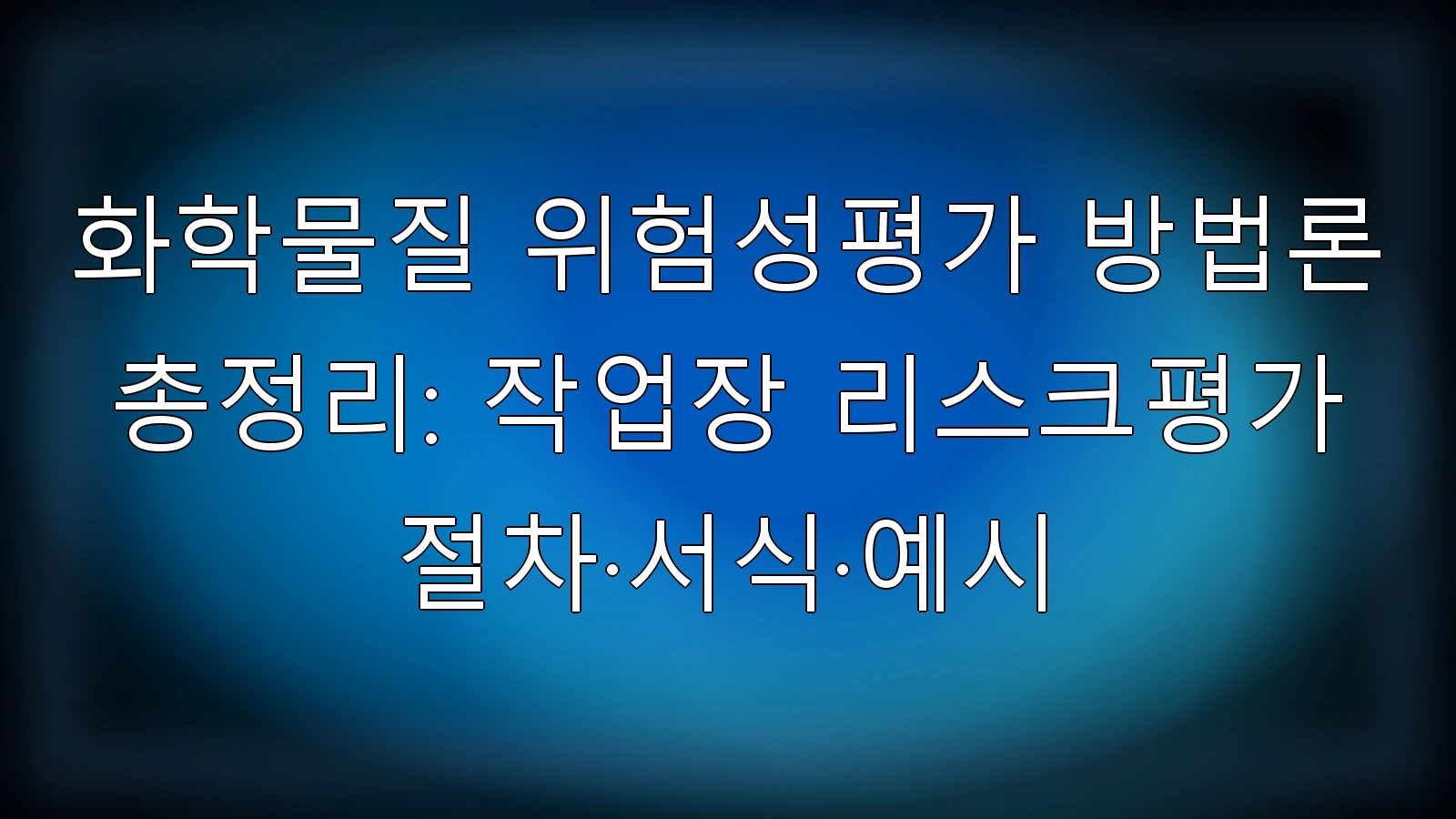 화학물질 위험성평가 방법론 총정리: 작업장 리스크평가 절차·서식·예시